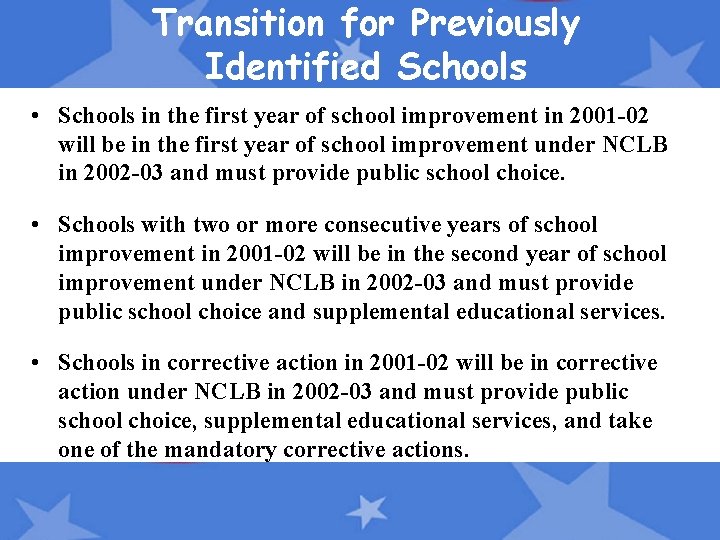 Transition for Previously Identified Schools

• Schools in the first year of school improvement in 2001-02 will be in the first year of school improvement under NCLB in 2002-03 and must provide public school choice.

• Schools with two or more consecutive years of school improvement in 2001-02 will be in the second year of school improvement under NCLB in 2002-03 and must provide public school choice and supplemental educational services.

• Schools in corrective action in 2001-02 will be in corrective action under NCLB in 2002-03 and must provide public school choice, supplemental educational services, and take one of the mandatory corrective actions.